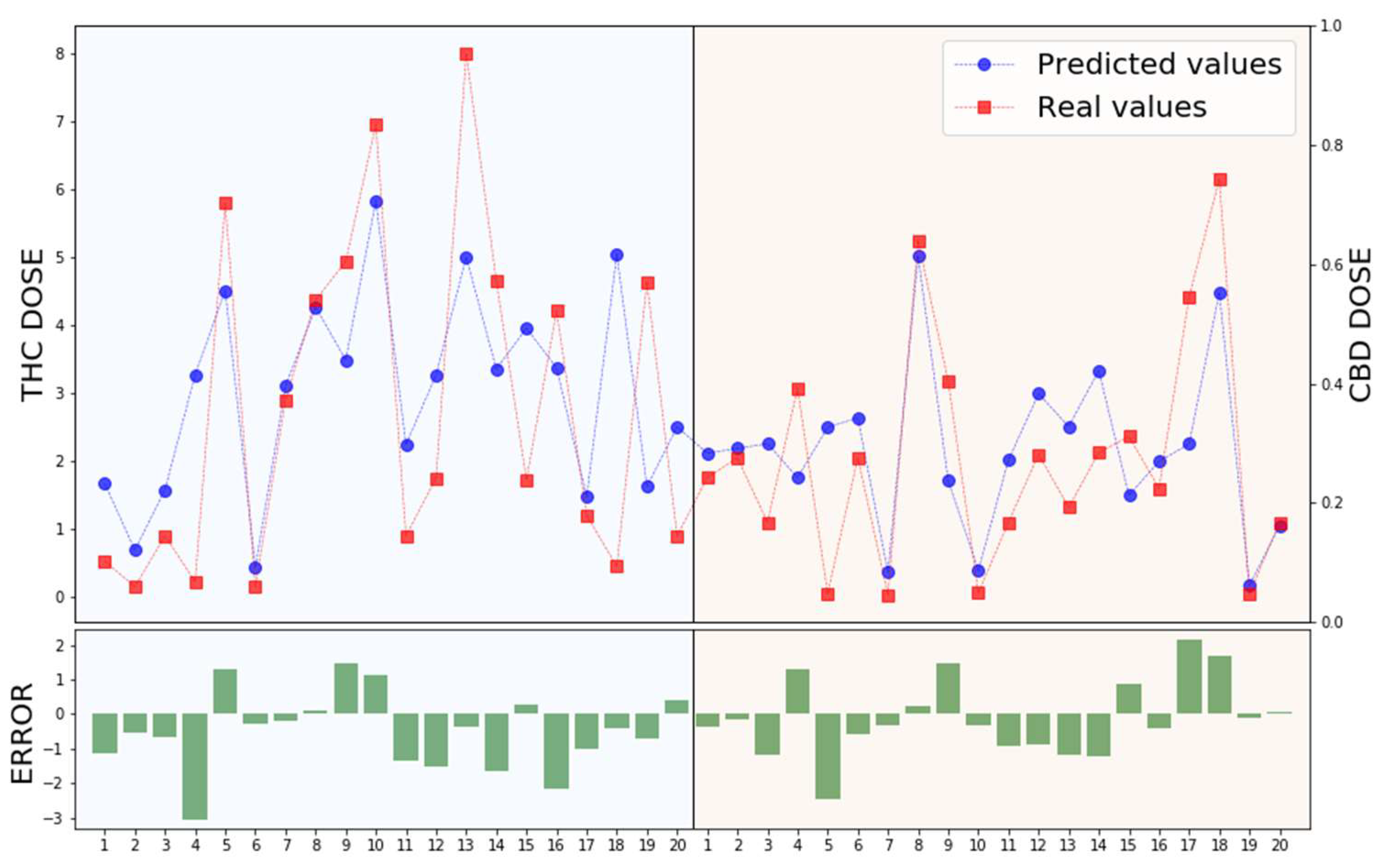 Predicted values
Real values

THC DOSE
8
7
6
5
4
3
2
1
0

CBD DOSE
1.0
0.8
0.6
0.4
0.2
0.0

ERROR
2
1
0
−1
−2
−3

1 2 3 4 5 6 7 8 9 10 11 12 13 14 15 16 17 18 19 20 1 2 3 4 5 6 7 8 9 10 11 12 13 14 15 16 17 18 19 20